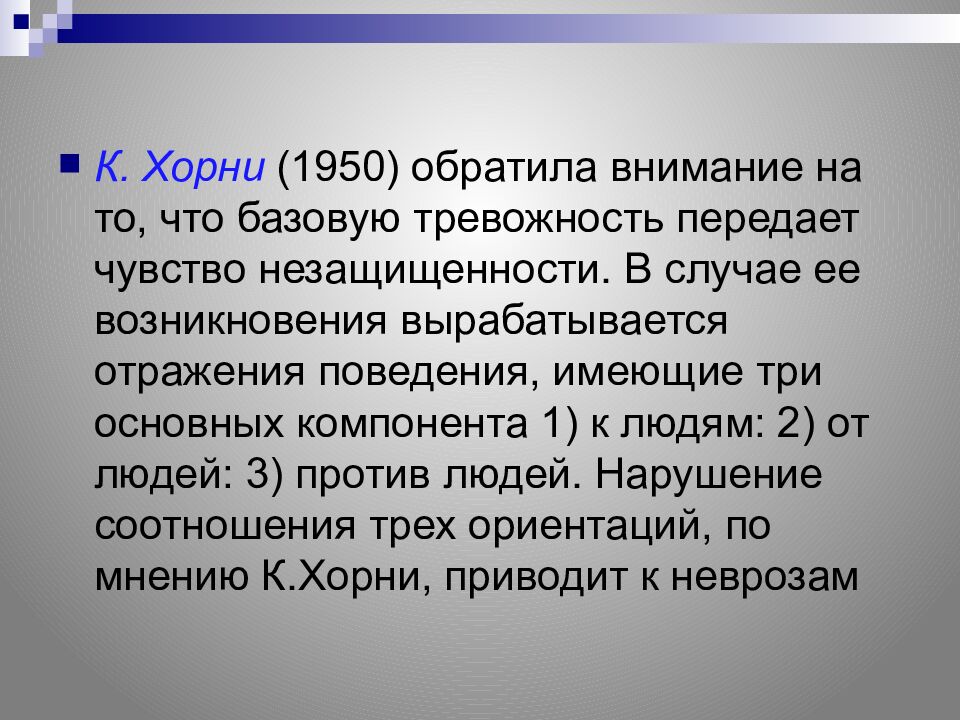 К. Хорни (1950) обратила внимание на то, что базовую тревожность передает чувство незащищенности. В случае ее возникновения вырабатывается отражения поведения, имеющие три основных компонента 1) к людям: 2) от людей: 3) против людей. Нарушение соотношения трех ориентаций, по мнению К.Хорни, приводит к неврозам